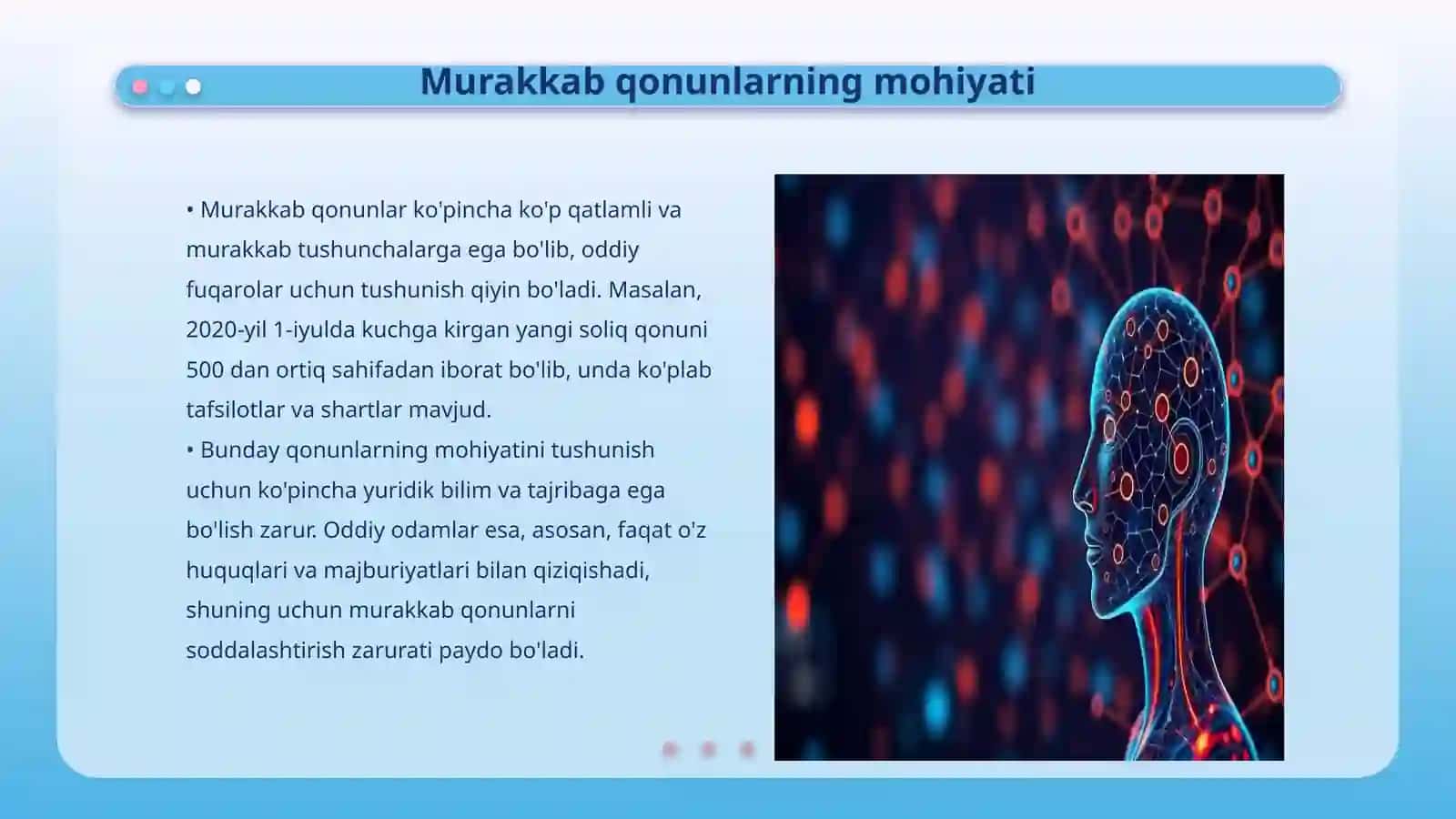 Murakkab qonunlarning mohiyati

• Murakkab qonunlar ko'pincha ko'p qatlamli va murakkab tushunchalarga ega bo'lib, oddiy fuqarolar uchun tushunish qiyin bo'ladi. Masalan, 2020-yil 1-iyulda kuchga kirgan yangi soliq qonuni 500 dan ortiq sahifadan iborat bo'lib, unda ko'plab tafsilotlar va shartlar mavjud.
• Bunday qonunlarning mohiyatini tushunish uchun ko'pincha yuridik bilim va tajribaga ega bo'lish zarur. Oddiy odamlar esa, asosan, faqat o'z huquqlari va majburiyatlari bilan qiziqishadi, shuning uchun murakkab qonunlarni soddalashtirish zarurati paydo bo'ladi.